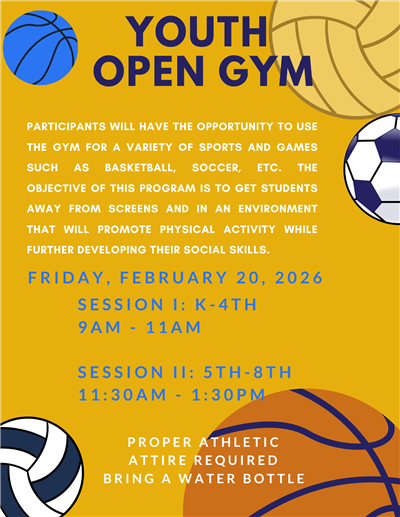 YOUTH OPEN GYM

PARTICIPANTS WILL HAVE THE OPPORTUNITY TO USE THE GYM FOR A VARIETY OF SPORTS AND GAMES SUCH AS BASKETBALL, SOCCER, ETC. THE OBJECTIVE OF THIS PROGRAM IS TO GET STUDENTS AWAY FROM SCREENS AND IN AN ENVIRONMENT THAT WILL PROMOTE PHYSICAL ACTIVITY WHILE FURTHER DEVELOPING THEIR SOCIAL SKILLS.

FRIDAY, FEBRUARY 20, 2026

SESSION I: K-4TH
9AM - 11AM

SESSION II: 5TH-8TH
11:30AM - 1:30PM

PROPER ATHLETIC ATTIRE REQUIRED
BRING A WATER BOTTLE